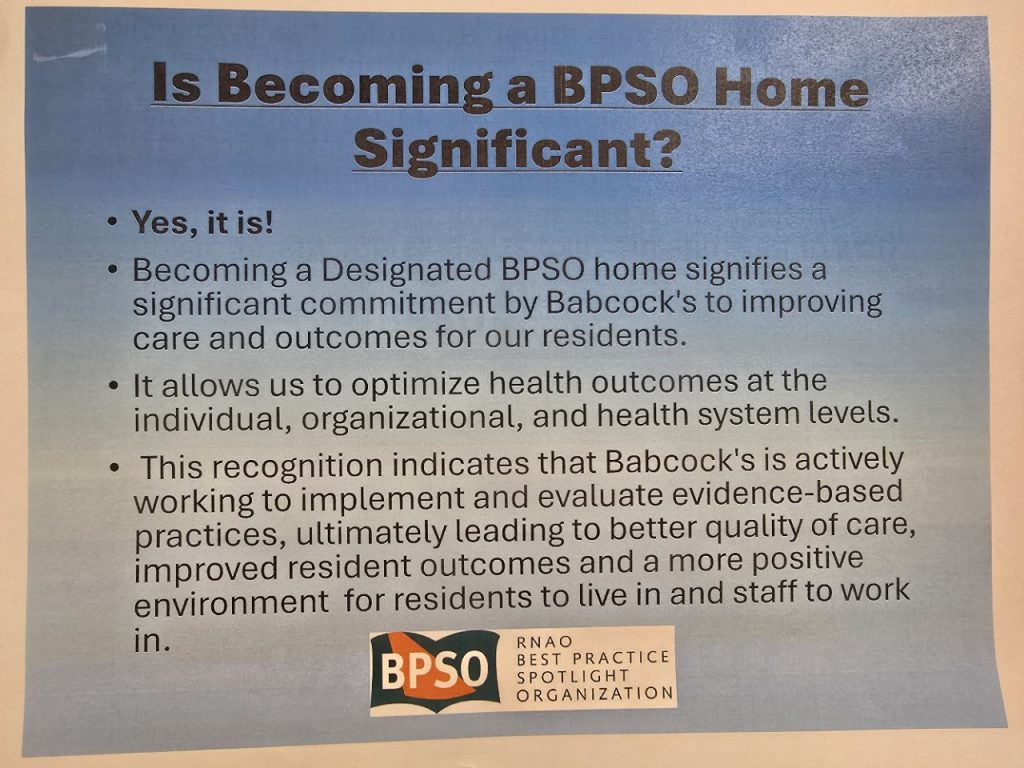 Is Becoming a BPSO Home Significant?

• Yes, it is!

• Becoming a Designated BPSO home signifies a significant commitment by Babcock's to improving care and outcomes for our residents.

• It allows us to optimize health outcomes at the individual, organizational, and health system levels.

• This recognition indicates that Babcock's is actively working to implement and evaluate evidence-based practices, ultimately leading to better quality of care, improved resident outcomes and a more positive environment for residents to live in and staff to work in.

BPSO
RNAO
BEST PRACTICE
SPOTLIGHT
ORGANIZATION